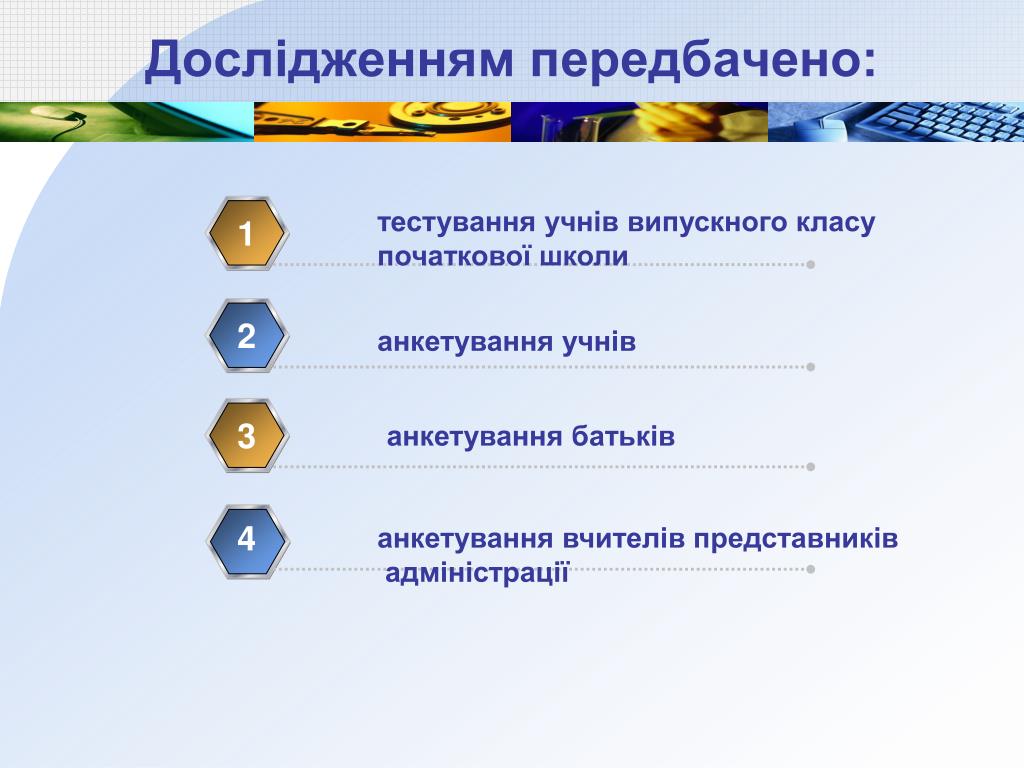 Дослідженням передбачено:

1

тестування учнів випускного класу початкової школи

2

анкетування учнів

3

анкетування батьків

4

анкетування вчителів представників адміністрації